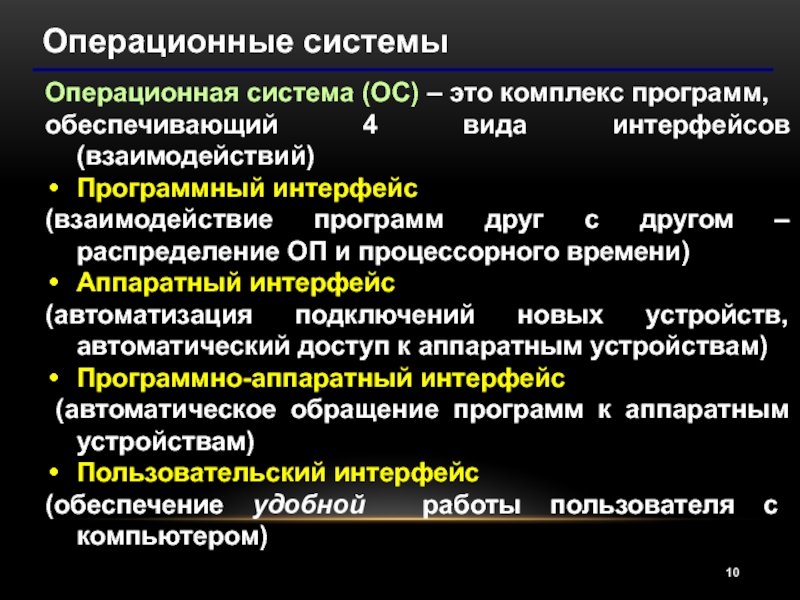 Операционные системы

Операционная система (ОС) – это комплекс программ, обеспечивающий 4 вида интерфейсов (взаимодействий)

• Программный интерфейс

(взаимодействие программ друг с другом – распределение ОП и процессорного времени)

• Аппаратный интерфейс

(автоматизация подключений новых устройств, автоматический доступ к аппаратным устройствам)

• Программно-аппаратный интерфейс

(автоматическое обращение программ к аппаратным устройствам)

• Пользовательский интерфейс

(обеспечение удобной работы пользователя с компьютером)

10